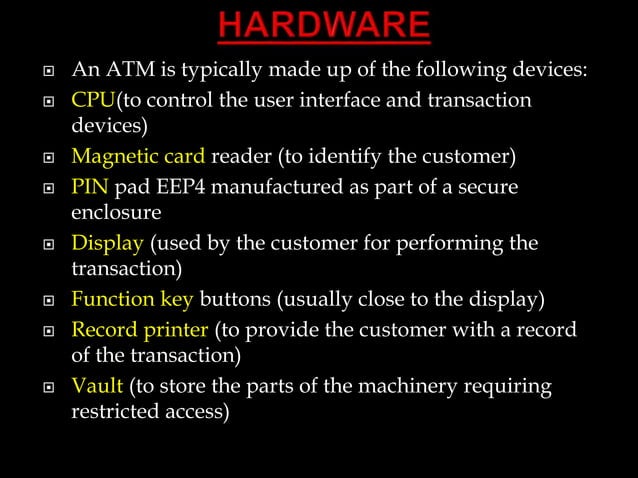 HARDWARE

An ATM is typically made up of the following devices:

CPU(to control the user interface and transaction devices)

Magnetic card reader (to identify the customer)

PIN pad EEP4 manufactured as part of a secure enclosure

Display (used by the customer for performing the transaction)

Function key buttons (usually close to the display)

Record printer (to provide the customer with a record of the transaction)

Vault (to store the parts of the machinery requiring restricted access)